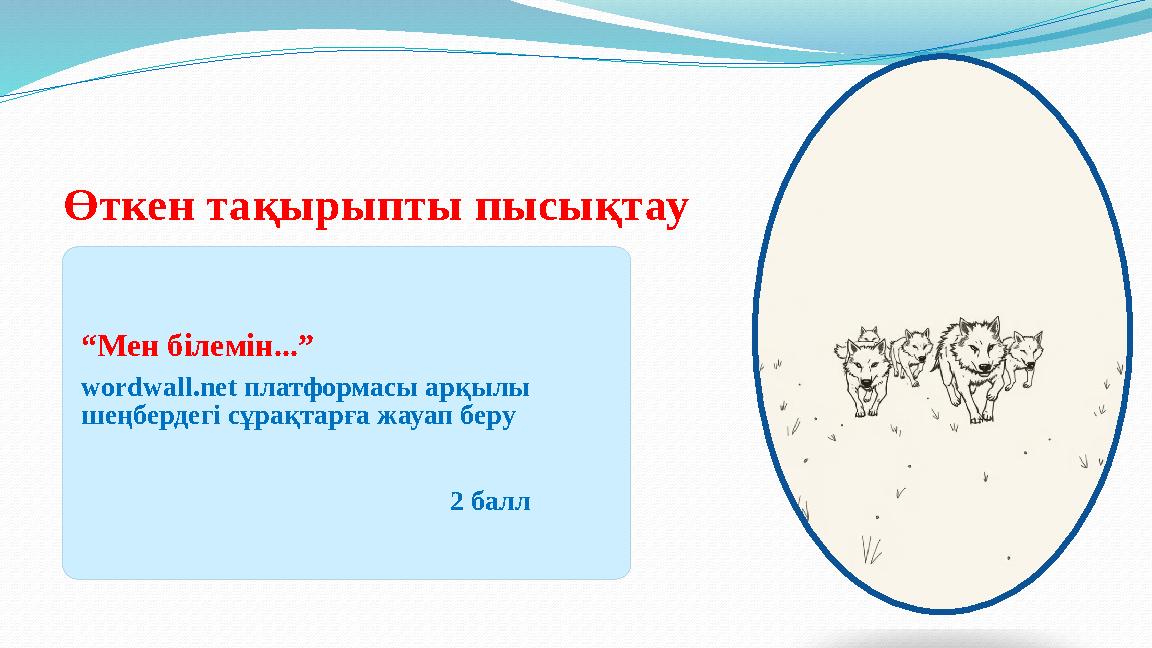 Өткен тақырыпты пысықтау

“Мен білемін...”

wordwall.net платформасы арқылы шеңбердегі сұрақтарға жауап беру

2 балл